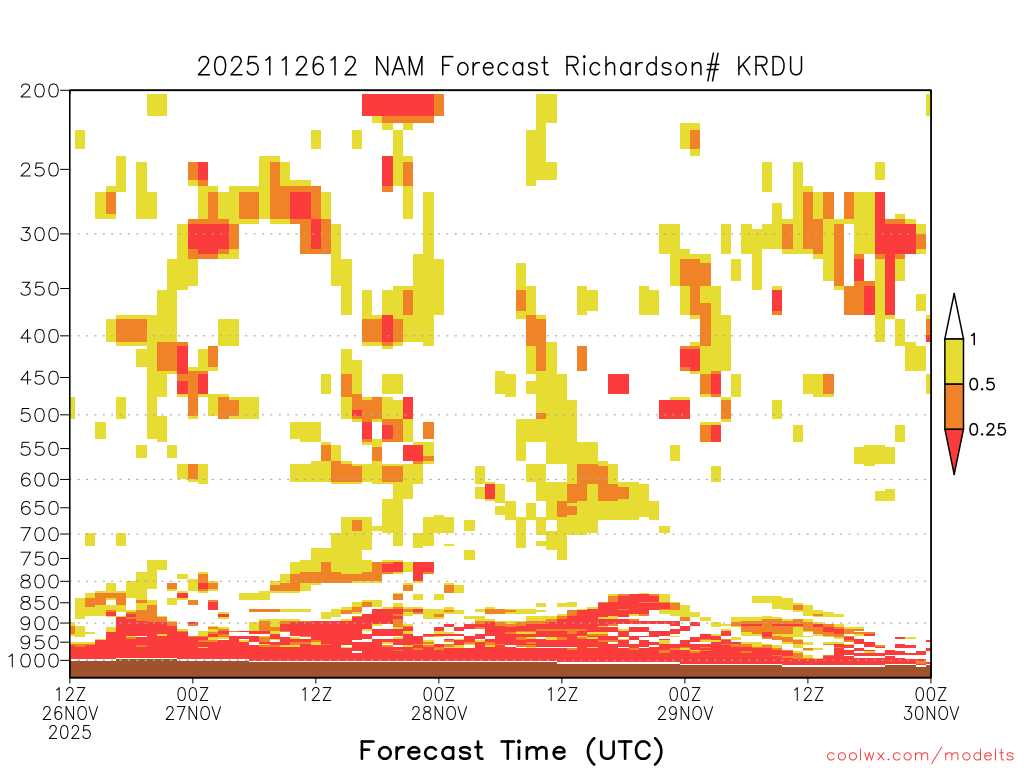 2025112612 NAM Forecast Richardson# KRDU

200
250
300
350
400
450
500
550
600
650
700
750
800
850
900
950
1000

1
0.5
0.25

12Z 26NOV 2025
00Z 27NOV
12Z
00Z 28NOV
12Z
00Z 29NOV
12Z
00Z 30NOV

Forecast Time (UTC)

coolwx.com/modelts